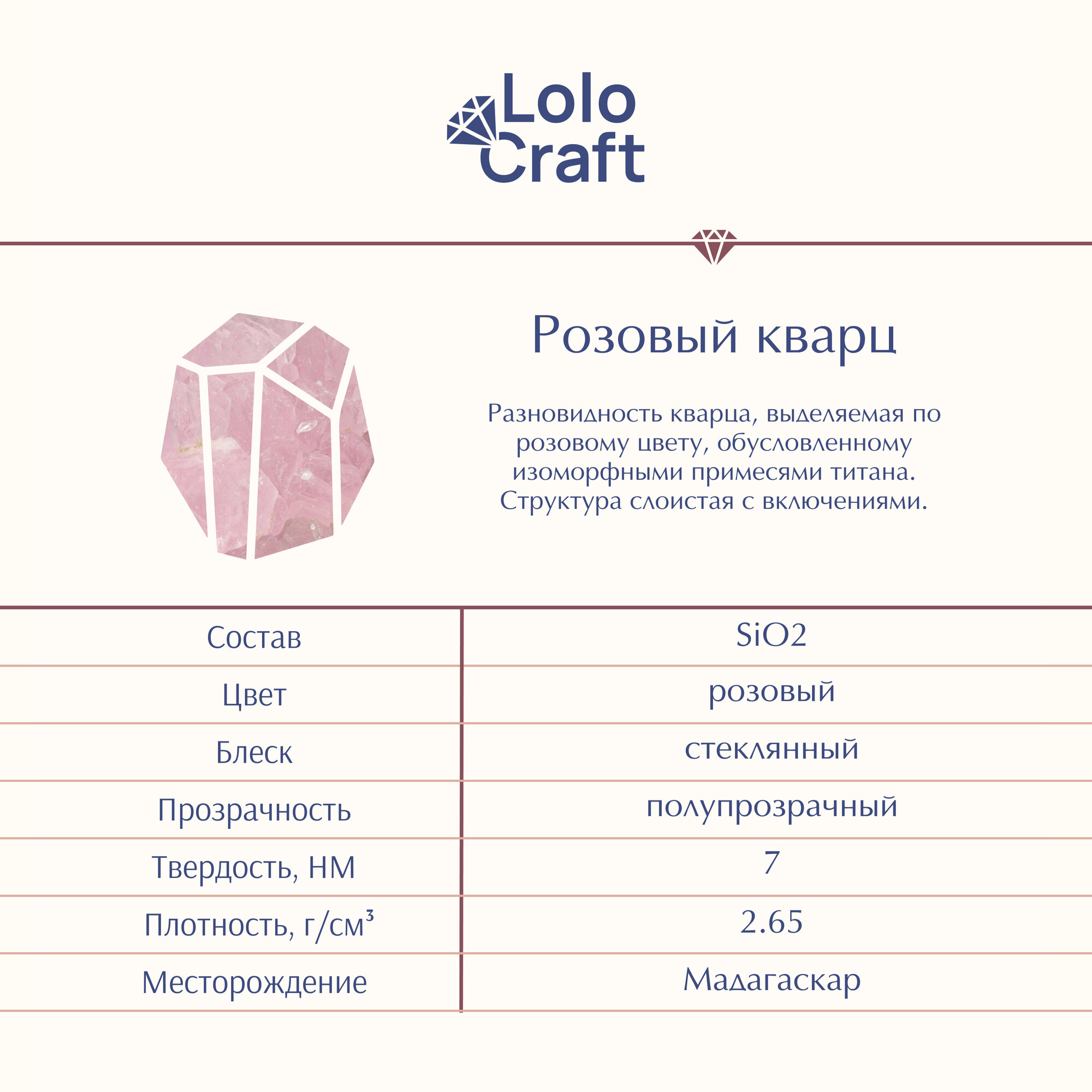 Lolo Craft

Розовый кварц

Разновидность кварца, выделяемая по розовому цвету, обусловленному изоморфными примесями титана. Структура слоистая с включениями.

| Состав | SiO2 |
|---|---|
| Цвет | розовый |
| Блеск | стеклянный |
| Прозрачность | полупрозрачный |
| Твердость, НМ | 7 |
| Плотность, г/см³ | 2.65 |
| Месторождение | Мадагаскар |